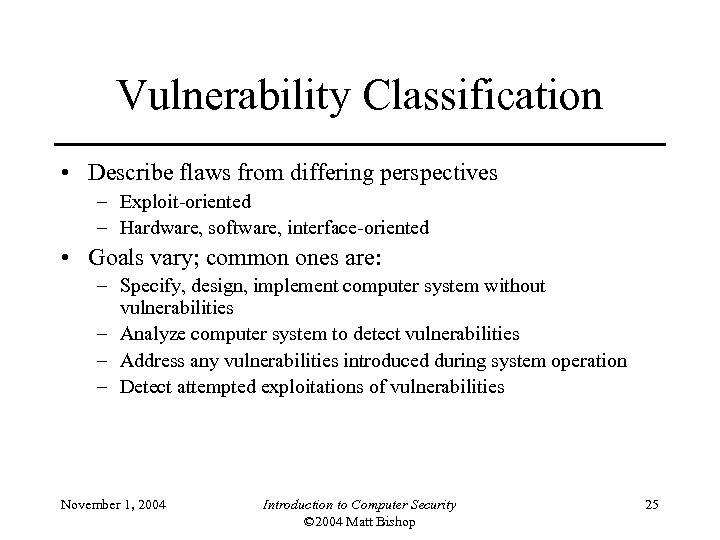 Vulnerability Classification

• Describe flaws from differing perspectives
– Exploit-oriented
– Hardware, software, interface-oriented

• Goals vary; common ones are:
– Specify, design, implement computer system without vulnerabilities
– Analyze computer system to detect vulnerabilities
– Address any vulnerabilities introduced during system operation
– Detect attempted exploitations of vulnerabilities

November 1, 2004

Introduction to Computer Security
©2004 Matt Bishop

25